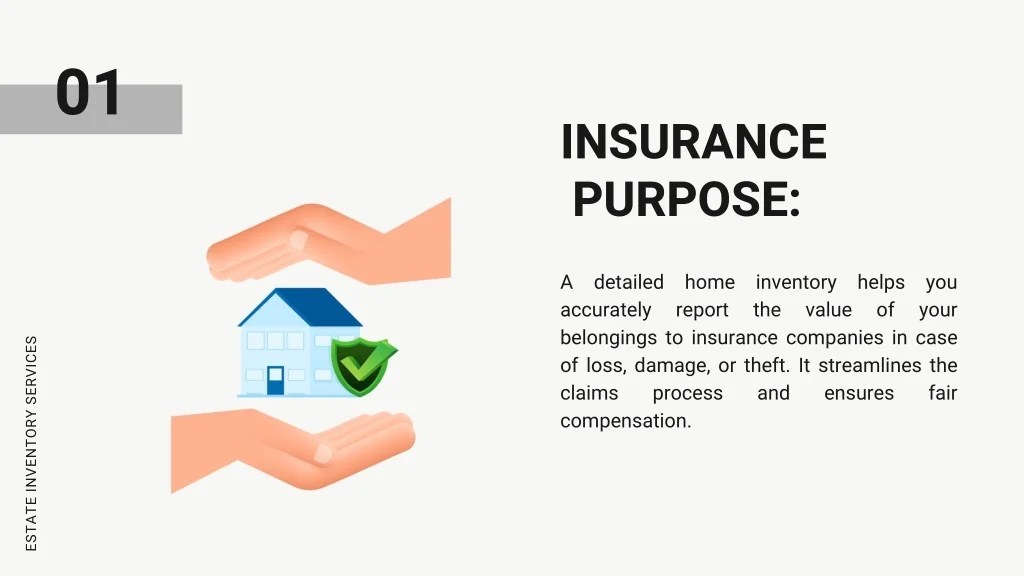 01

ESTATE INVENTORY SERVICES

INSURANCE PURPOSE:

A detailed home inventory helps you accurately report the value of your belongings to insurance companies in case of loss, damage, or theft. It streamlines the claims process and ensures fair compensation.